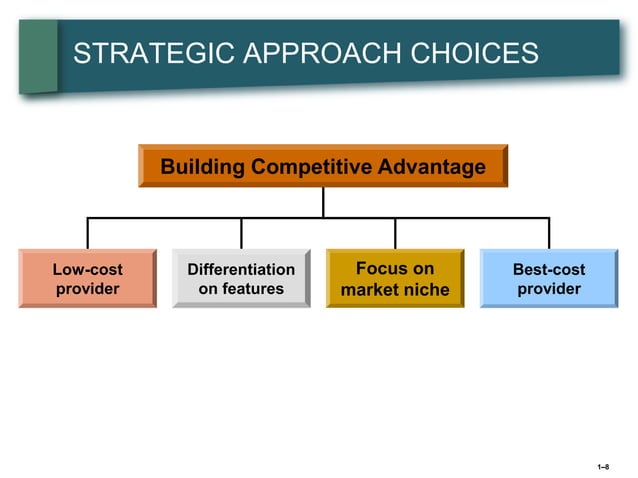 STRATEGIC APPROACH CHOICES

Building Competitive Advantage

Low-cost provider

Differentiation on features

Focus on market niche

Best-cost provider

1–8